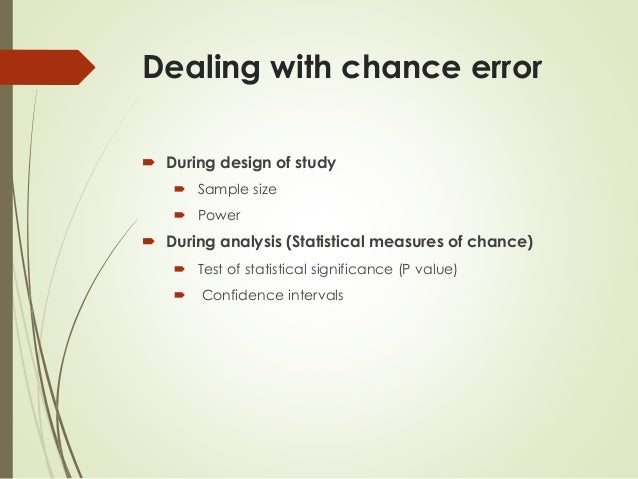 Dealing with chance error

During design of study

Sample size

Power

During analysis (Statistical measures of chance)

Test of statistical significance (P value)

Confidence intervals